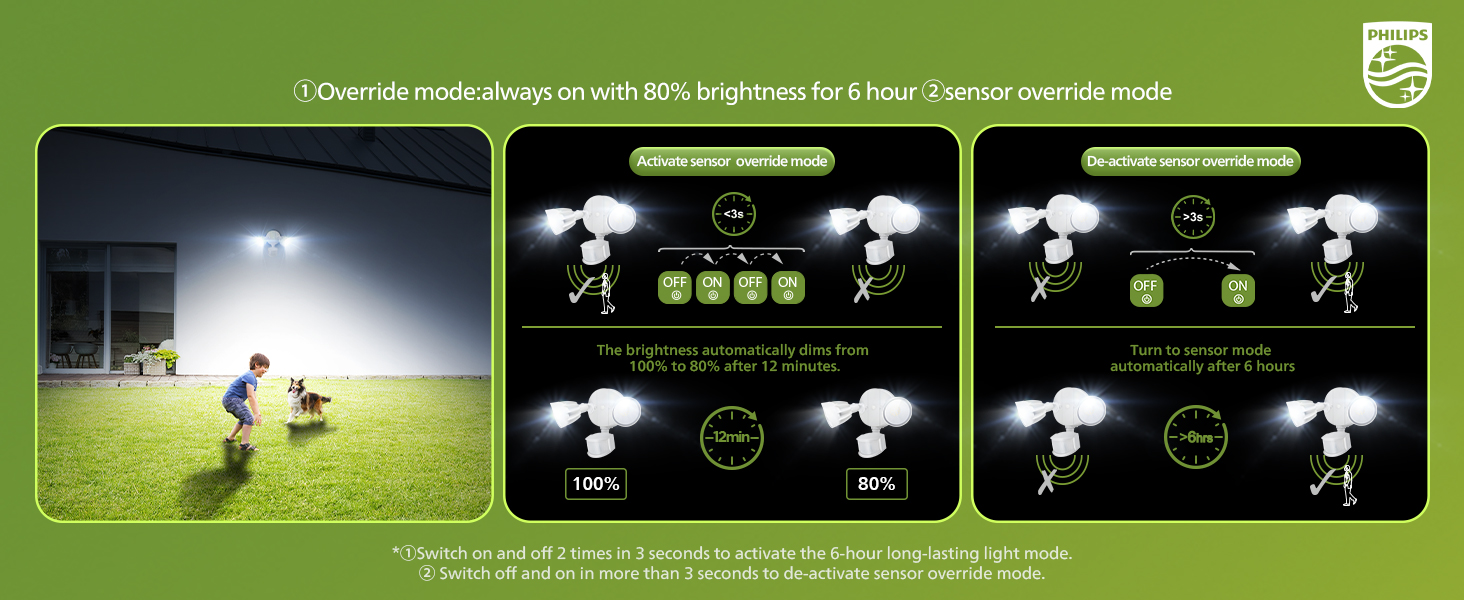 PHILIPS

①Override mode:always on with 80% brightness for 6 hour ②sensor override mode

Activate sensor override mode

<3s

OFF ON OFF ON

The brightness automatically dims from 100% to 80% after 12 minutes.

12min

100%

80%

De-activate sensor override mode

>3s

OFF ON

Turn to sensor mode automatically after 6 hours

>6hrs

*①Switch on and off 2 times in 3 seconds to activate the 6-hour long-lasting light mode.
② Switch off and on in more than 3 seconds to de-activate sensor override mode.